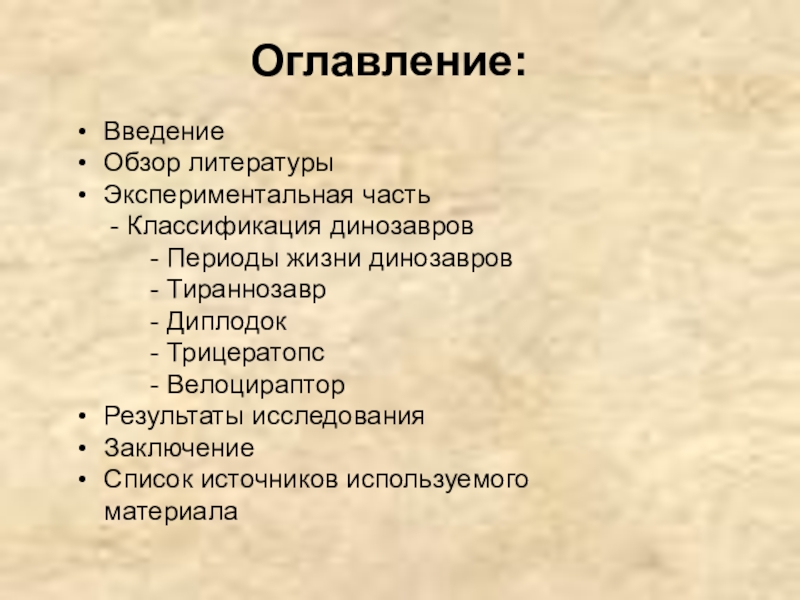 Оглавление:

• Введение
• Обзор литературы
• Экспериментальная часть
- Классификация динозавров
- Периоды жизни динозавров
- Тираннозавр
- Диплодок
- Трицератопс
- Велоцираптор
• Результаты исследования
• Заключение
• Список источников используемого материала